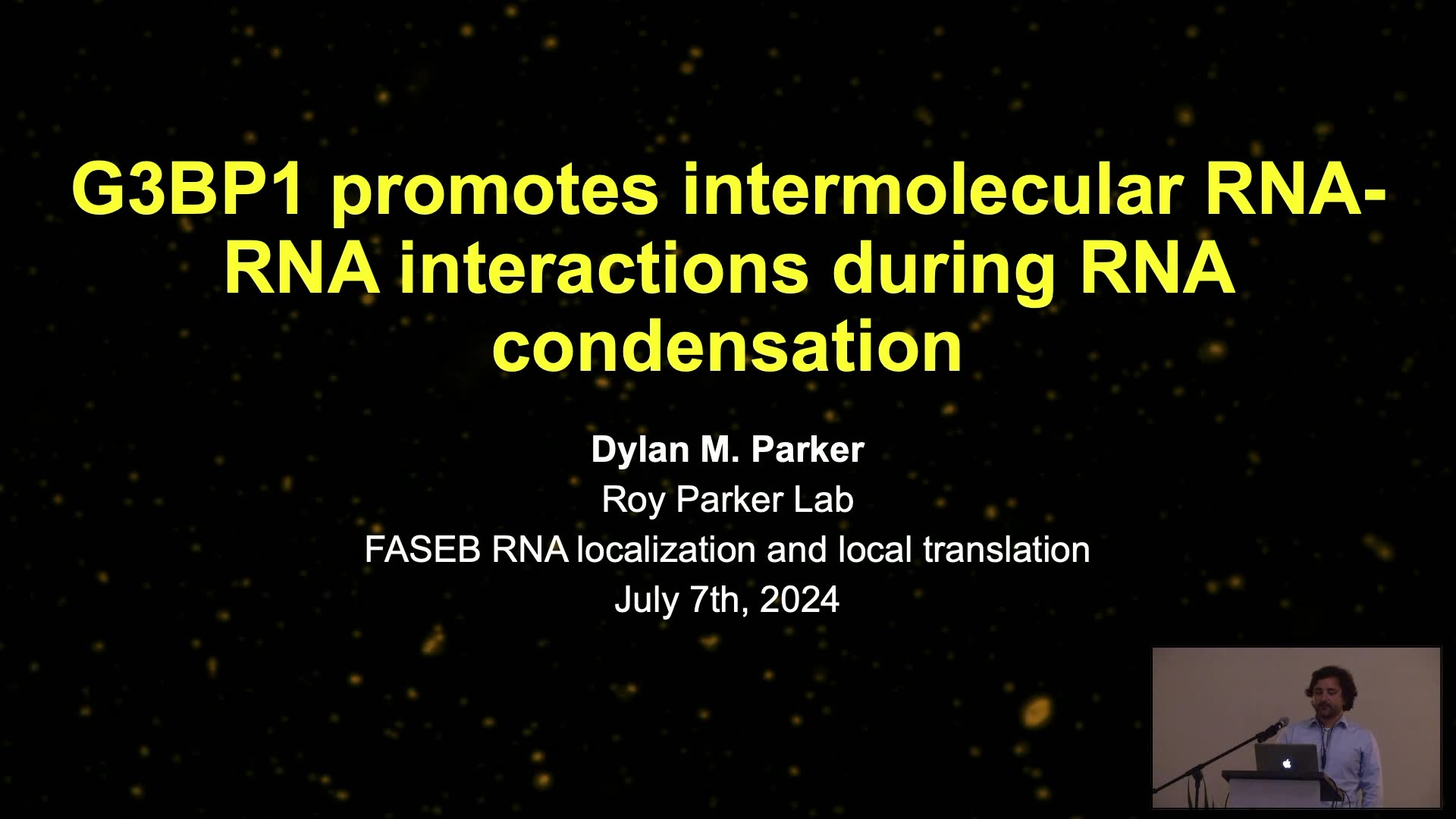 G3BP1 promotes intermolecular RNA-RNA interactions during RNA condensation

Dylan M. Parker
Roy Parker Lab
FASEB RNA localization and local translation
July 7th, 2024